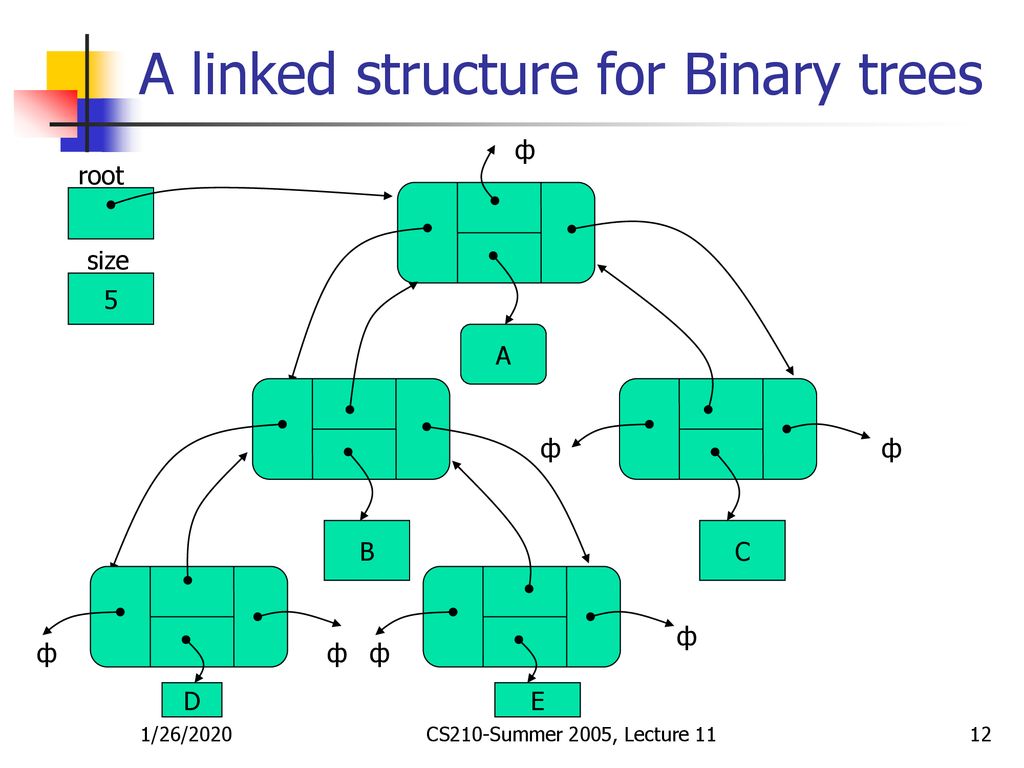 A linked structure for Binary trees

root

size

5

ф

A

ф

ф

B

C

ф

ф

ф

ф

D

E

1/26/2020

CS210-Summer 2005, Lecture 11

12